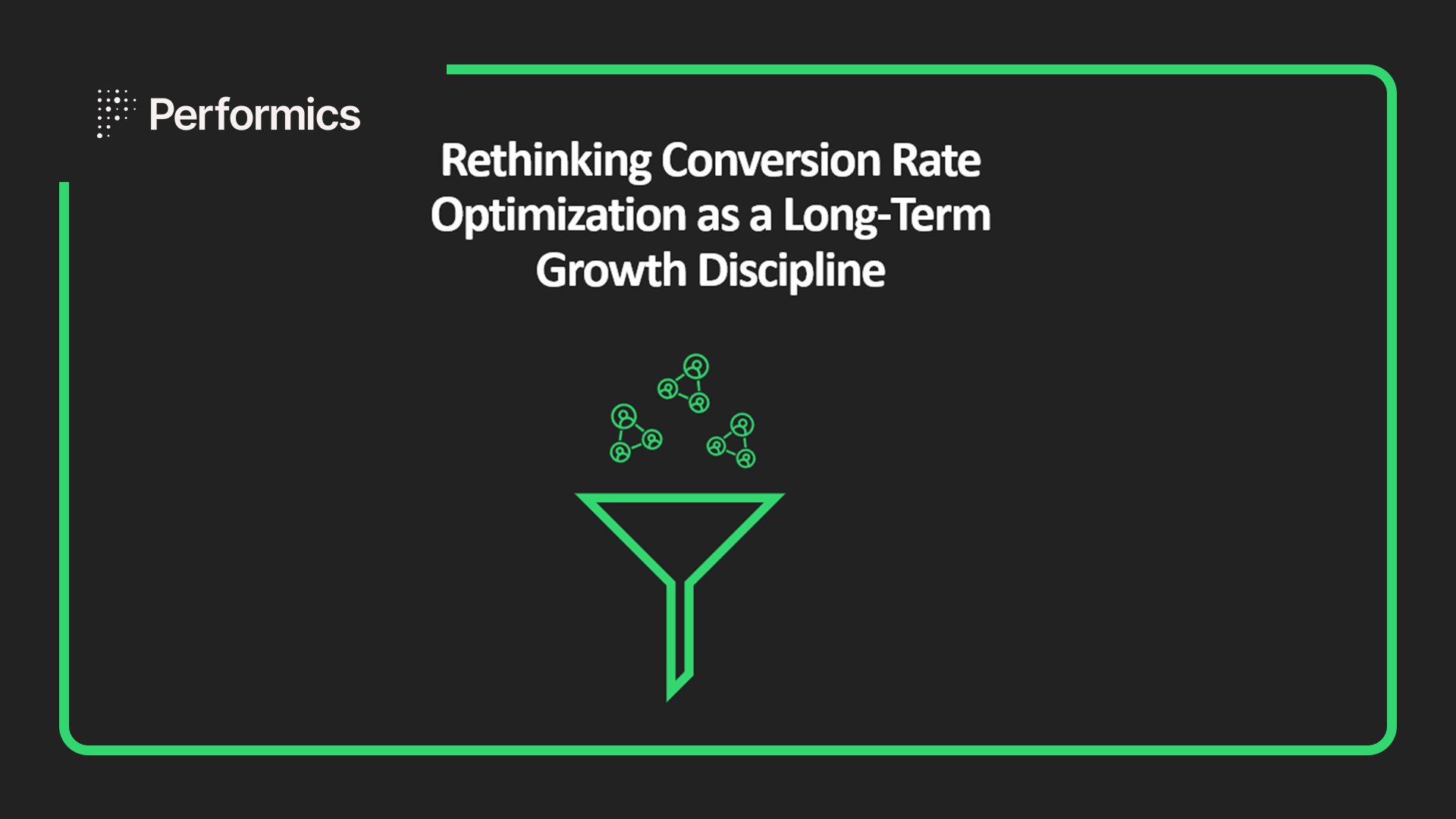 Performics

Rethinking Conversion Rate Optimization as a Long-Term Growth Discipline